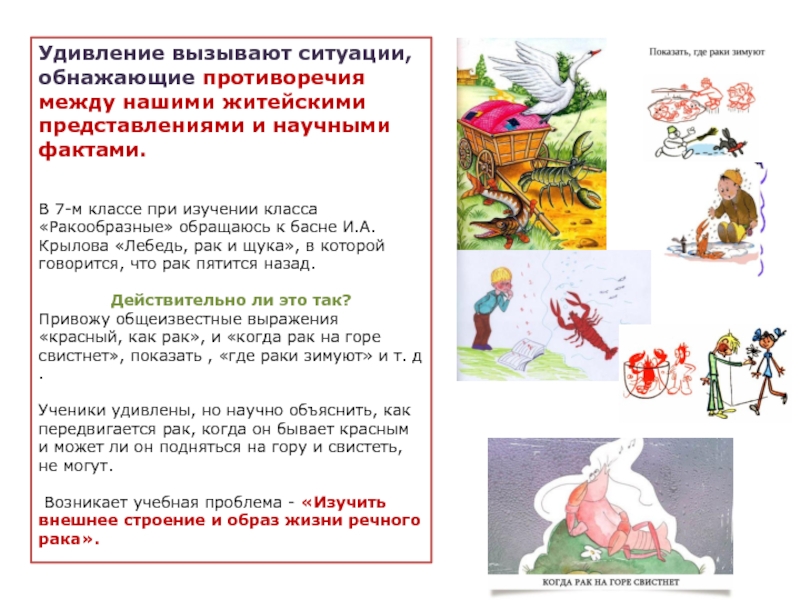 Удивление вызывают ситуации, обнажающие противоречия между нашими житейскими представлениями и научными фактами.

В 7-м классе при изучении класса «Ракообразные» обращаюсь к басне И.А. Крылова «Лебедь, рак и щука», в которой говорится, что рак пятится назад.

Действительно ли это так?
Привожу общеизвестные выражения «красный, как рак», и «когда рак на горе свистнет», показать , «где раки зимуют» и т. д .

Ученики удивлены, но научно объяснить, как передвигается рак, когда он бывает красным и может ли он подняться на гору и свистеть, не могут.

Возникает учебная проблема - «Изучить внешнее строение и образ жизни речного рака».

Показать, где раки зимуют

КОГДА РАК НА ГОРЕ СВИСТНЕТ